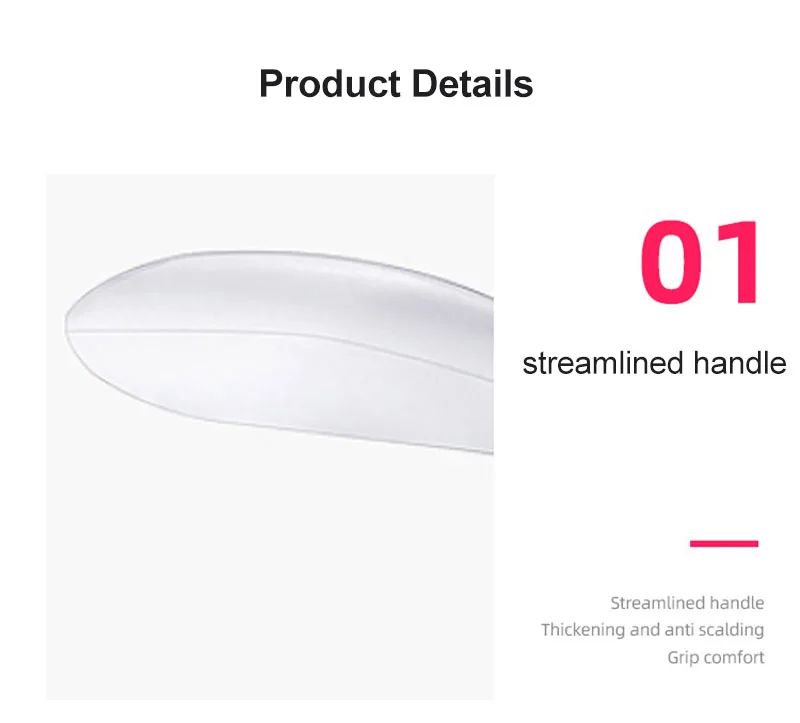 Product Details

01

streamlined handle

Streamlined handle
Thickening and anti scalding
Grip comfort